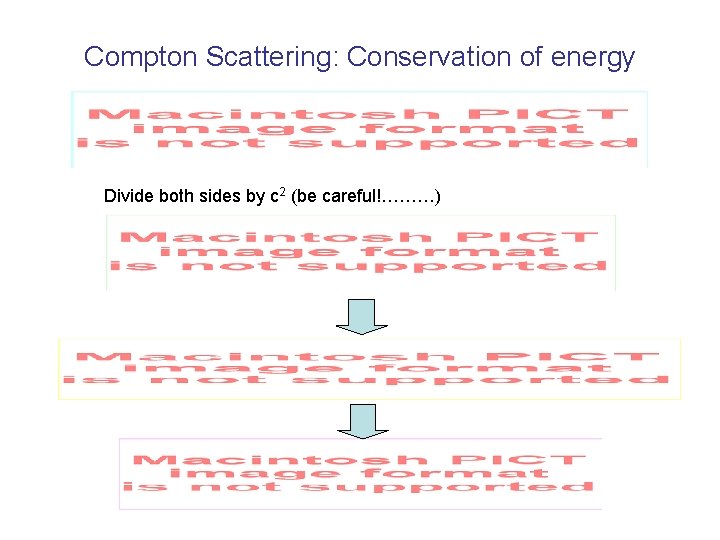 Compton Scattering: Conservation of energy

Macintosh PICT image format is not supported

Divide both sides by $c^2$ (be careful!………)

Macintosh PICT image format is not supported

Macintosh PICT image format is not supported

Macintosh PICT image format is not supported